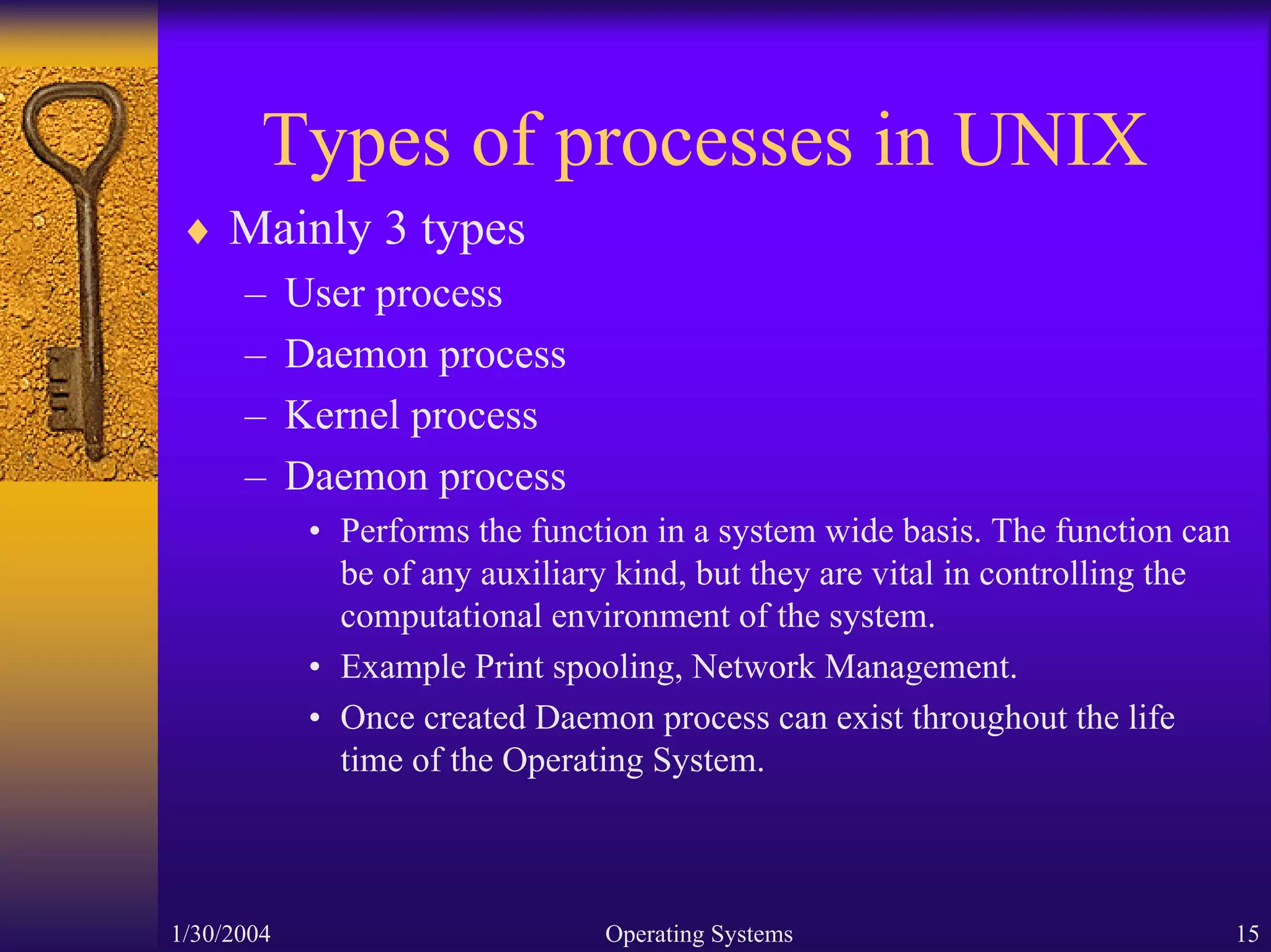 Types of processes in UNIX

♦ Mainly 3 types

– User process

– Daemon process

– Kernel process

– Daemon process

• Performs the function in a system wide basis. The function can be of any auxiliary kind, but they are vital in controlling the computational environment of the system.

• Example Print spooling, Network Management.

• Once created Daemon process can exist throughout the life time of the Operating System.

1/30/2004

Operating Systems

15